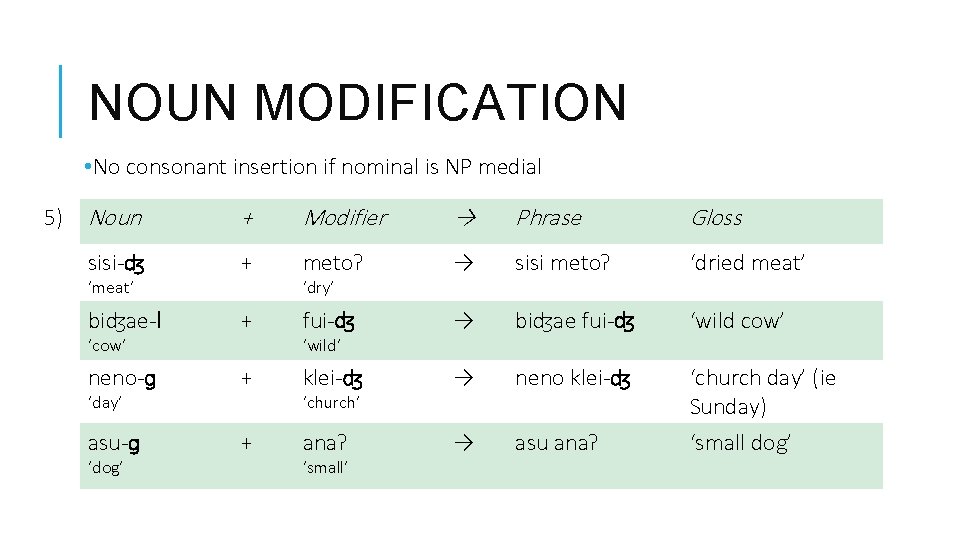 NOUN MODIFICATION

•No consonant insertion if nominal is NP medial

5)

| Noun | + | Modifier | → | Phrase | Gloss |
|---|---|---|---|---|---|
| sisi-ʤ ‘meat’ | + | metoʔ ‘dry’ | → | sisi metoʔ | ‘dried meat’ |
| biʤae-l ‘cow’ | + | fui-ʤ ‘wild’ | → | biʤae fui-ʤ | ‘wild cow’ |
| neno-g ‘day’ | + | klei-ʤ ‘church’ | → | neno klei-ʤ | ‘church day’ (ie Sunday) |
| asu-g ‘dog’ | + | anaʔ ‘small’ | → | asu anaʔ | ‘small dog’ |